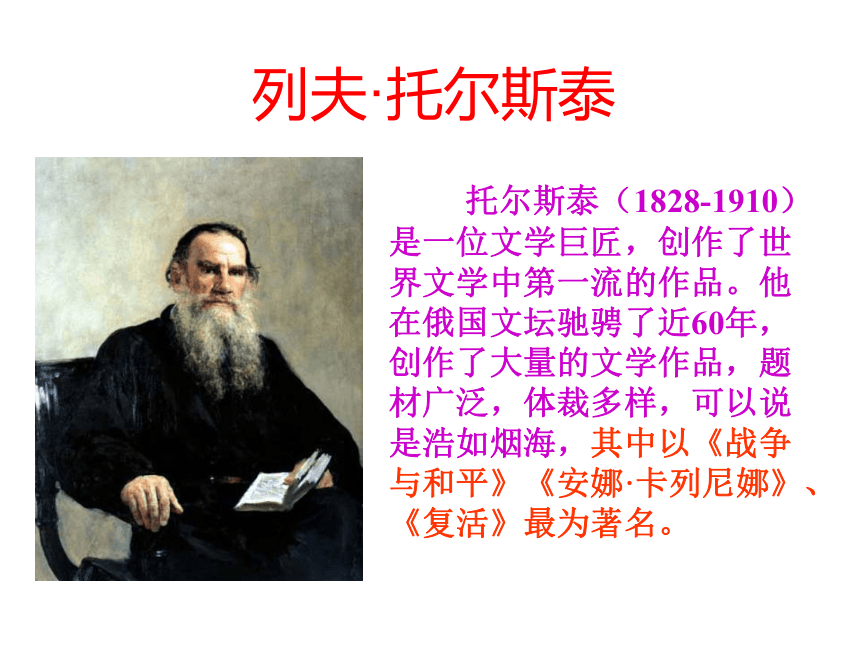 列夫·托尔斯泰

托尔斯泰（1828-1910）是一位文学巨匠，创作了世界文学中第一流的作品。他在俄国文坛驰骋了近60年，创作了大量的文学作品，题材广泛，体裁多样，可以说是浩如烟海，其中以《战争与和平》《安娜·卡列尼娜》、《复活》最为著名。